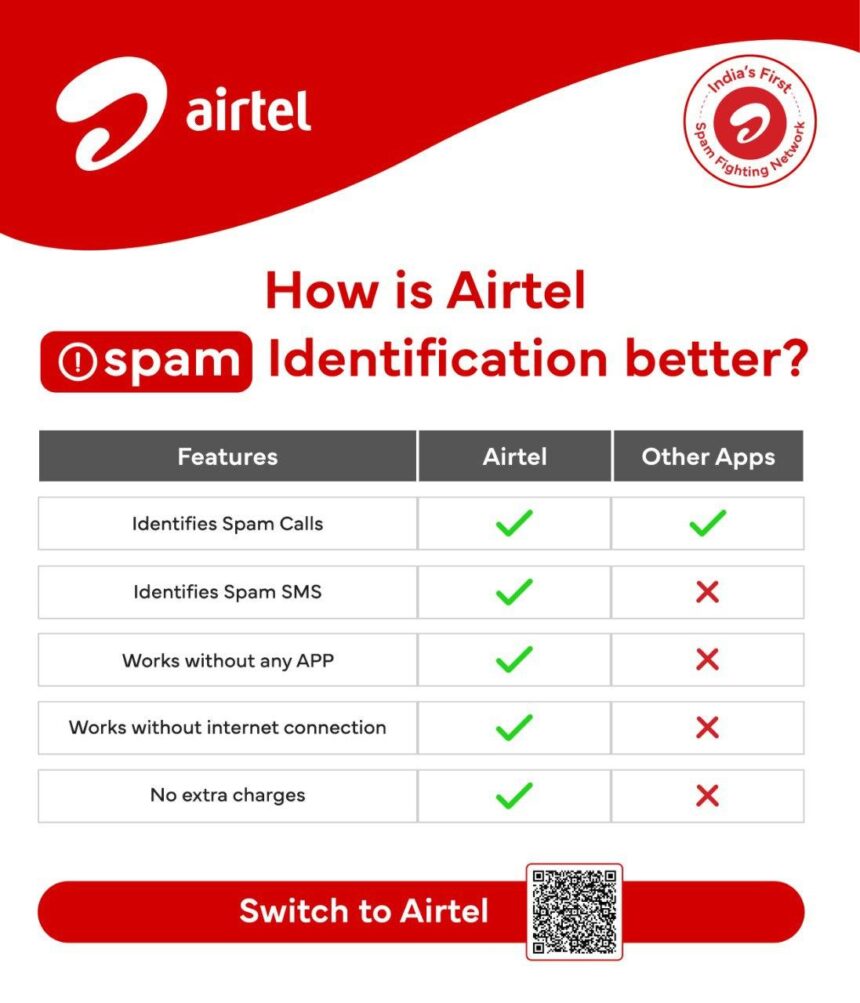 airtel

India's First Spam Fighting Network

How is Airtel spam Identification better?

| Features | Airtel | Other Apps |
|---|---|---|
| Identifies Spam Calls | ✓ | ✓ |
| Identifies Spam SMS | ✓ | ✗ |
| Works without any APP | ✓ | ✗ |
| Works without internet connection | ✓ | ✗ |
| No extra charges | ✓ | ✗ |

Switch to Airtel